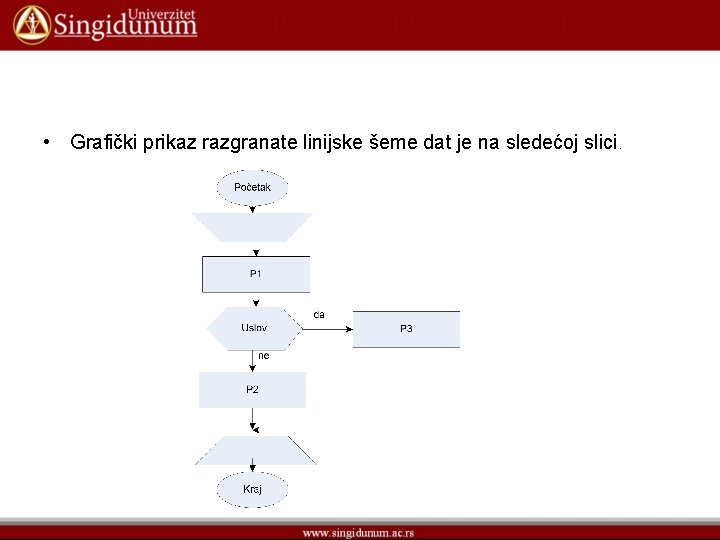 Univerzitet Singidunum

• Grafički prikaz razgranate linijske šeme dat je na sledećoj slici.

Početak

P1

Uslov

da

P3

ne

P2

Kraj

www.singidunum.ac.rs